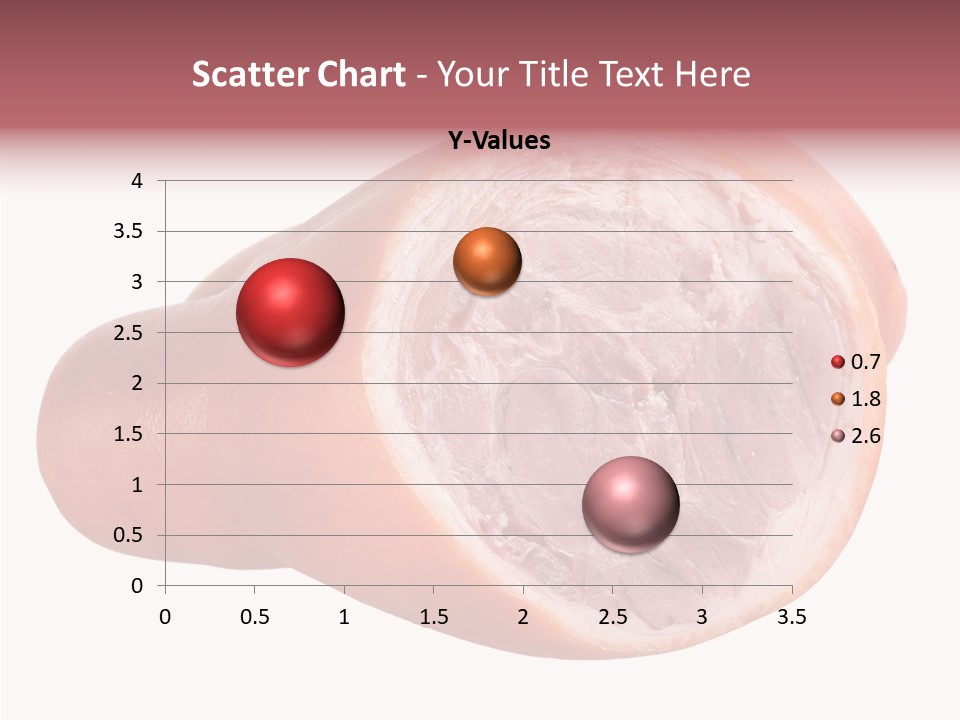 Scatter Chart - Your Title Text Here

Y-Values

4
3.5
3
2.5
2
1.5
1
0.5
0

0 0.5 1 1.5 2 2.5 3 3.5

0.7
1.8
2.6